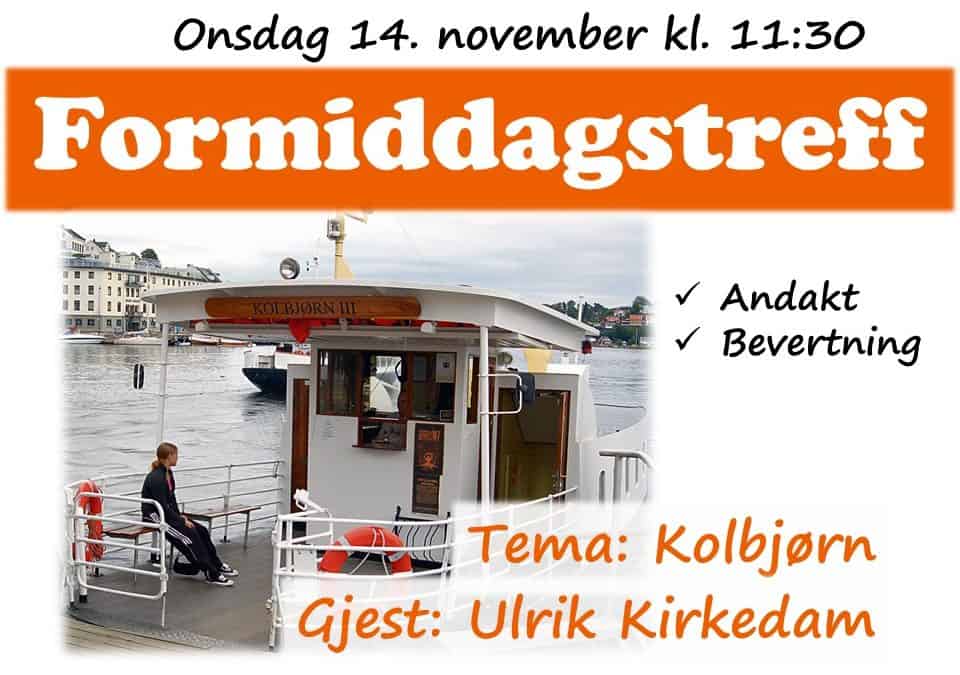 Onsdag 14. november kl. 11:30

Formiddagstreff

KOLBJØRN III

✓ Andakt
✓ Bevertning

Tema: Kolbjørn
Gjest: Ulrik Kirkedam